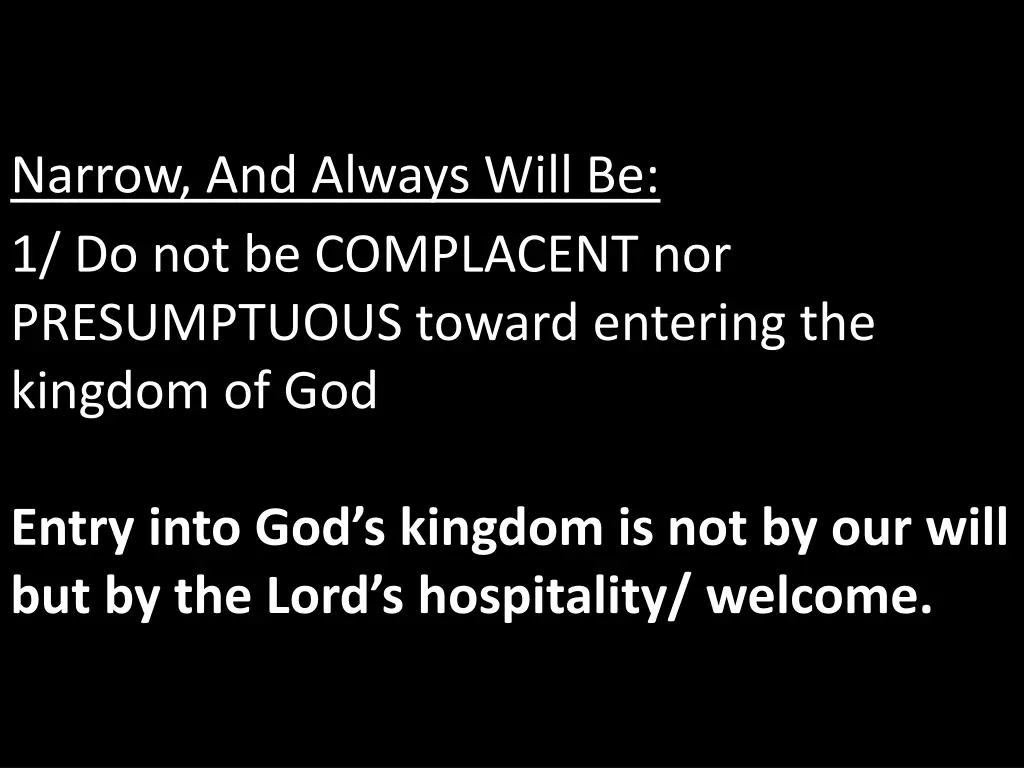 Narrow, And Always Will Be:

1/ Do not be COMPLACENT nor PRESUMPTUOUS toward entering the kingdom of God

Entry into God's kingdom is not by our will but by the Lord's hospitality/ welcome.